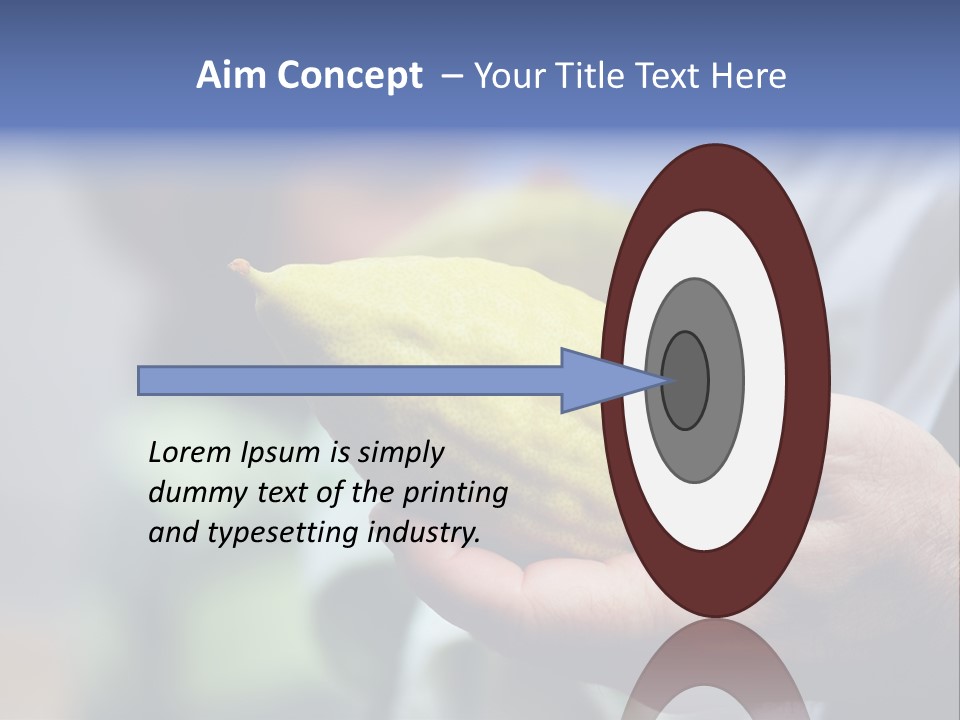 Aim Concept – Your Title Text Here

Lorem Ipsum is simply dummy text of the printing and typesetting industry.